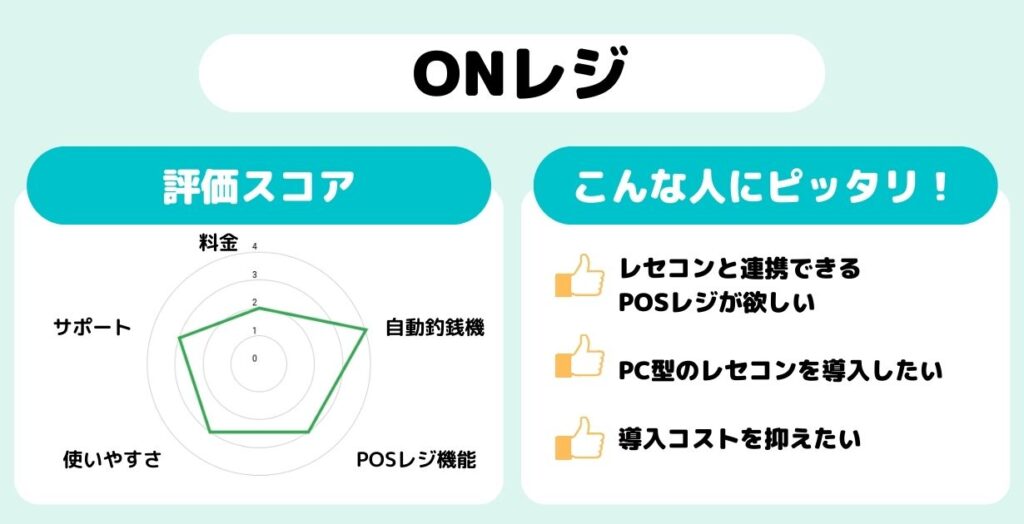 ONレジ

評価スコア

料金
4
3
2
1
0
自動釣銭機
POSレジ機能
使いやすさ
サポート

こんな人にピッタリ！

レセコンと連携できるPOSレジが欲しい

PC型のレセコンを導入したい

導入コストを抑えたい